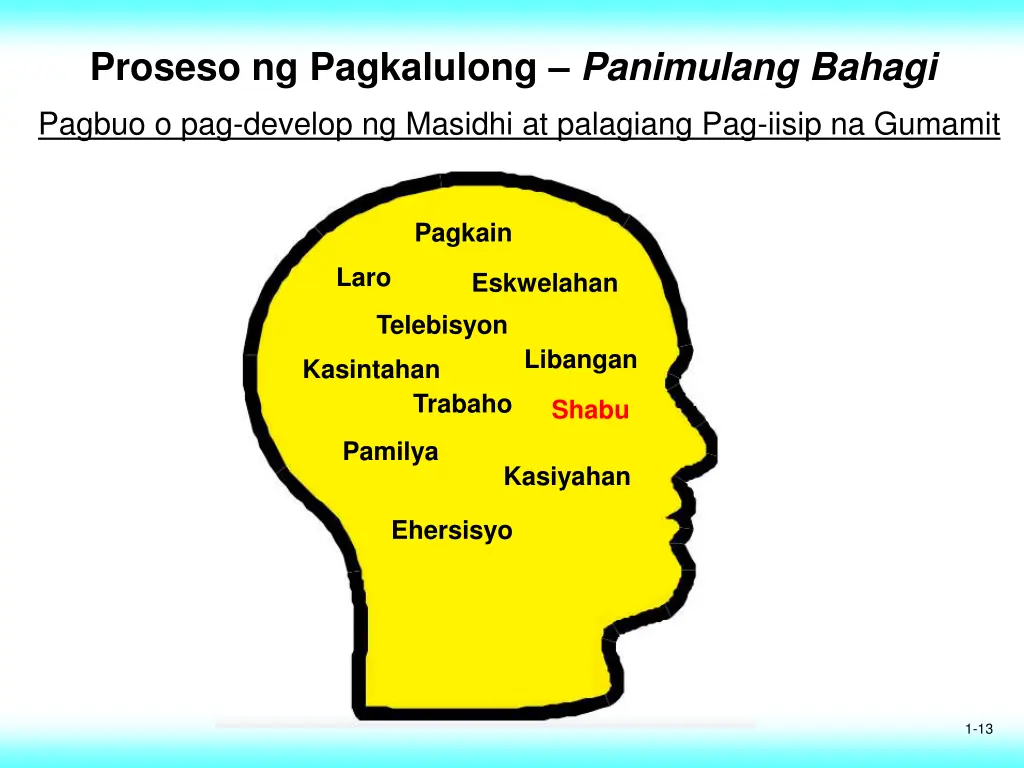 Proseso ng Pagkalulong – Panimulang Bahagi

Pagbuo o pag-develop ng Masidhi at palagiang Pag-iisip na Gumamit

Pagkain

Laro

Eskwelahan

Telebisyon

Kasintahan

Libangan

Trabaho

Shabu

Pamilya

Kasiyahan

Ehersisyo

1-13